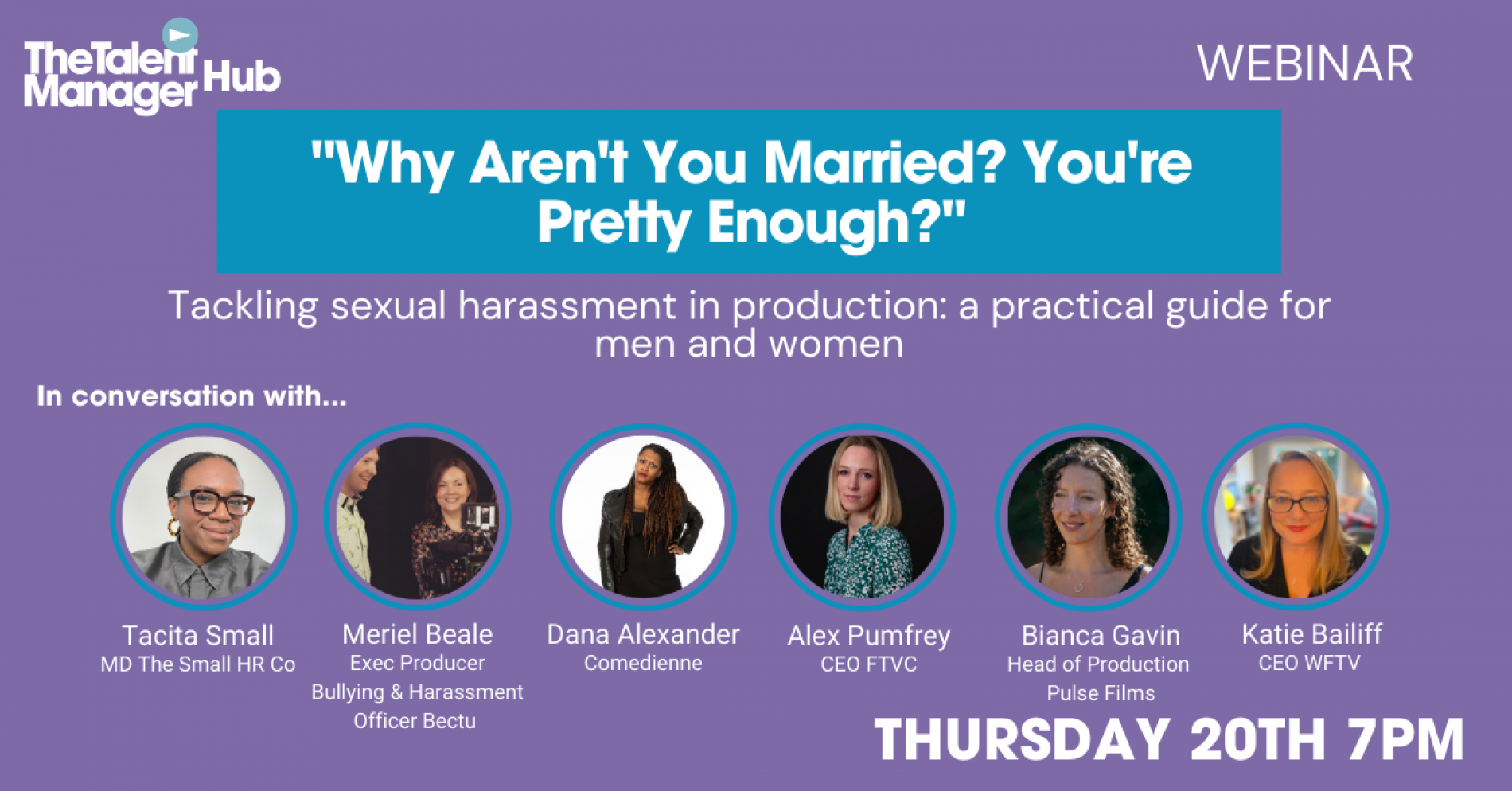 TheTalent Manager Hub

WEBINAR

"Why Aren't You Married? You're Pretty Enough?"

Tackling sexual harassment in production: a practical guide for men and women

In conversation with...

Tacita Small
MD The Small HR Co

Meriel Beale
Exec Producer
Bullying & Harassment Officer Bectu

Dana Alexander
Comedienne

Alex Pumfrey
CEO FTVC

Bianca Gavin
Head of Production
Pulse Films

Katie Bailiff
CEO WFTV

THURSDAY 20TH 7PM